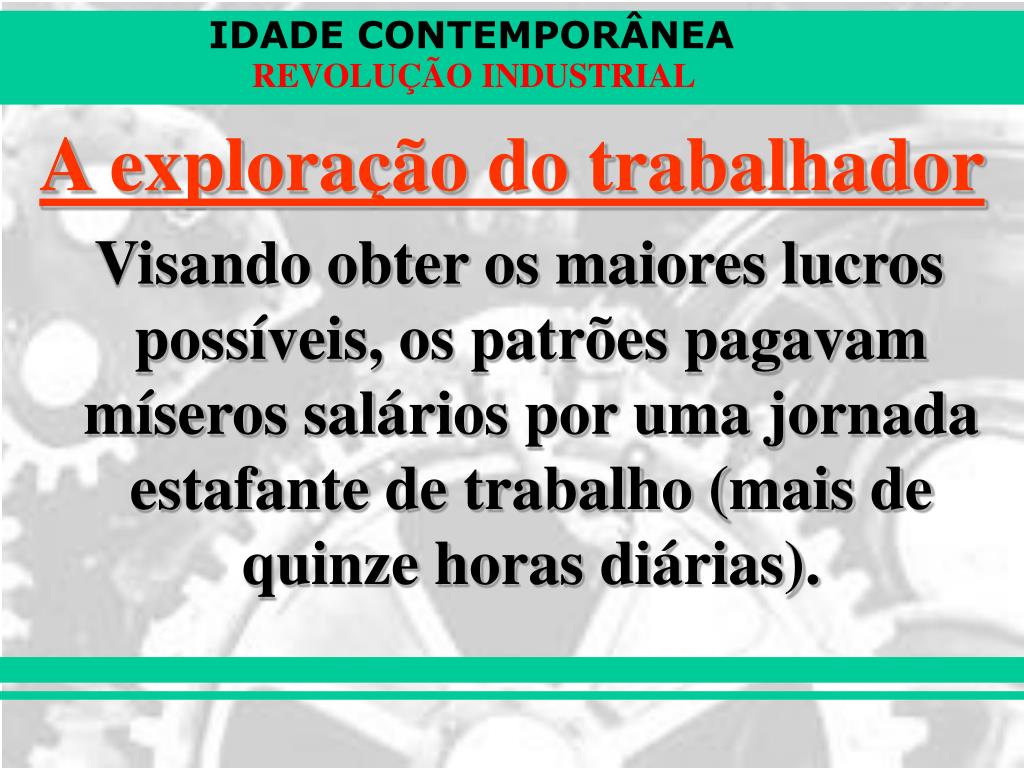 IDADE CONTEMPORÂNEA
REVOLUÇÃO INDUSTRIAL

A exploração do trabalhador

Visando obter os maiores lucros possíveis, os patrões pagavam míseros salários por uma jornada estafante de trabalho (mais de quinze horas diárias).